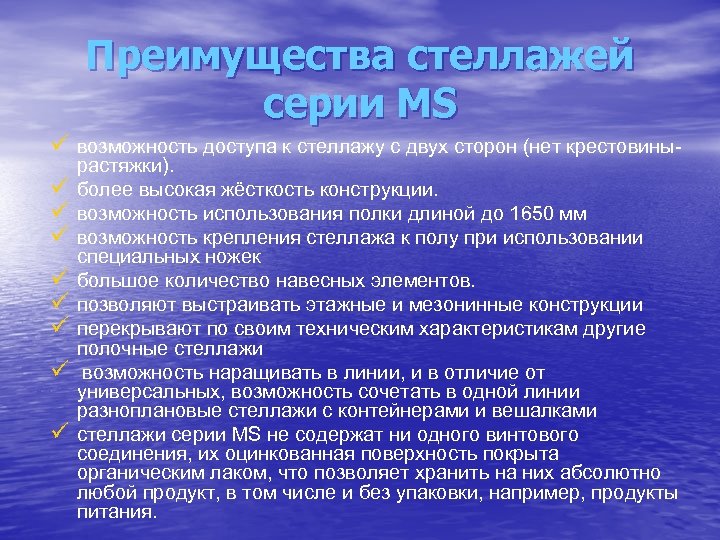 Преимущества стеллажей серии MS

✓ возможность доступа к стеллажу с двух сторон (нет крестовины-растяжки).
✓ более высокая жёсткость конструкции.
✓ возможность использования полки длиной до 1650 мм
✓ возможность крепления стеллажа к полу при использовании специальных ножек
✓ большое количество навесных элементов.
✓ позволяют выстраивать этажные и мезонинные конструкции
✓ перекрывают по своим техническим характеристикам другие полочные стеллажи
✓ возможность наращивать в линии, и в отличие от универсальных, возможность сочетать в одной линии разноплановые стеллажи с контейнерами и вешалками
✓ стеллажи серии MS не содержат ни одного винтового соединения, их оцинкованная поверхность покрыта органическим лаком, что позволяет хранить на них абсолютно любой продукт, в том числе и без упаковки, например, продукты питания.